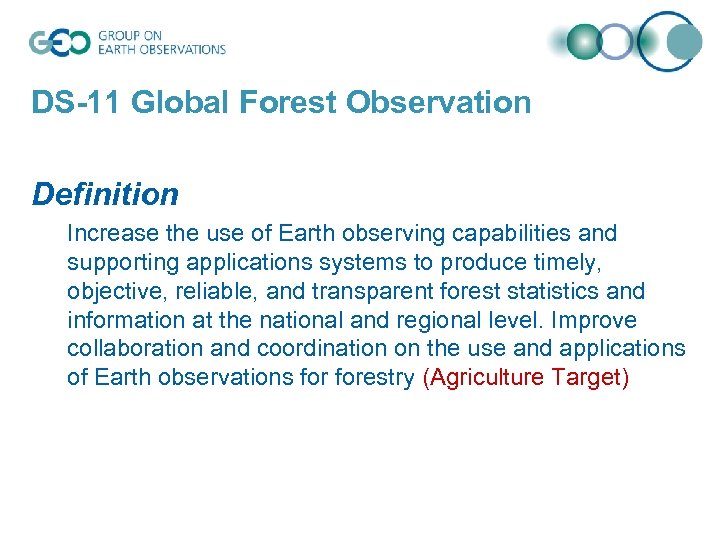 GEO GROUP ON EARTH OBSERVATIONS

DS-11 Global Forest Observation

Definition

Increase the use of Earth observing capabilities and supporting applications systems to produce timely, objective, reliable, and transparent forest statistics and information at the national and regional level. Improve collaboration and coordination on the use and applications of Earth observations for forestry (Agriculture Target)